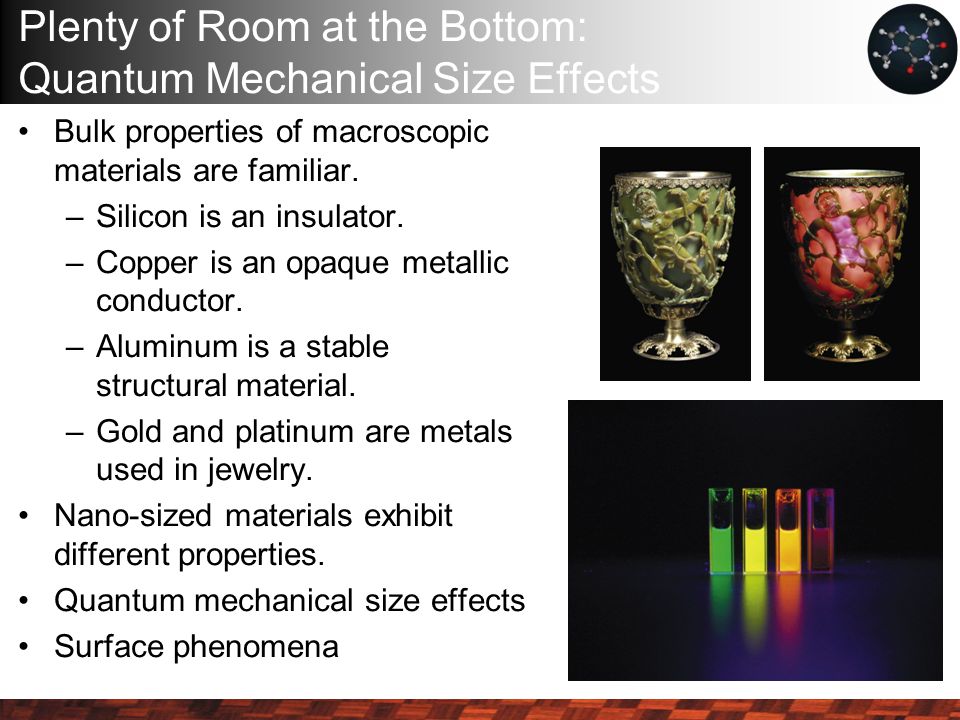 Plenty of Room at the Bottom: Quantum Mechanical Size Effects

• Bulk properties of macroscopic materials are familiar.
– Silicon is an insulator.
– Copper is an opaque metallic conductor.
– Aluminum is a stable structural material.
– Gold and platinum are metals used in jewelry.
• Nano-sized materials exhibit different properties.
• Quantum mechanical size effects
• Surface phenomena